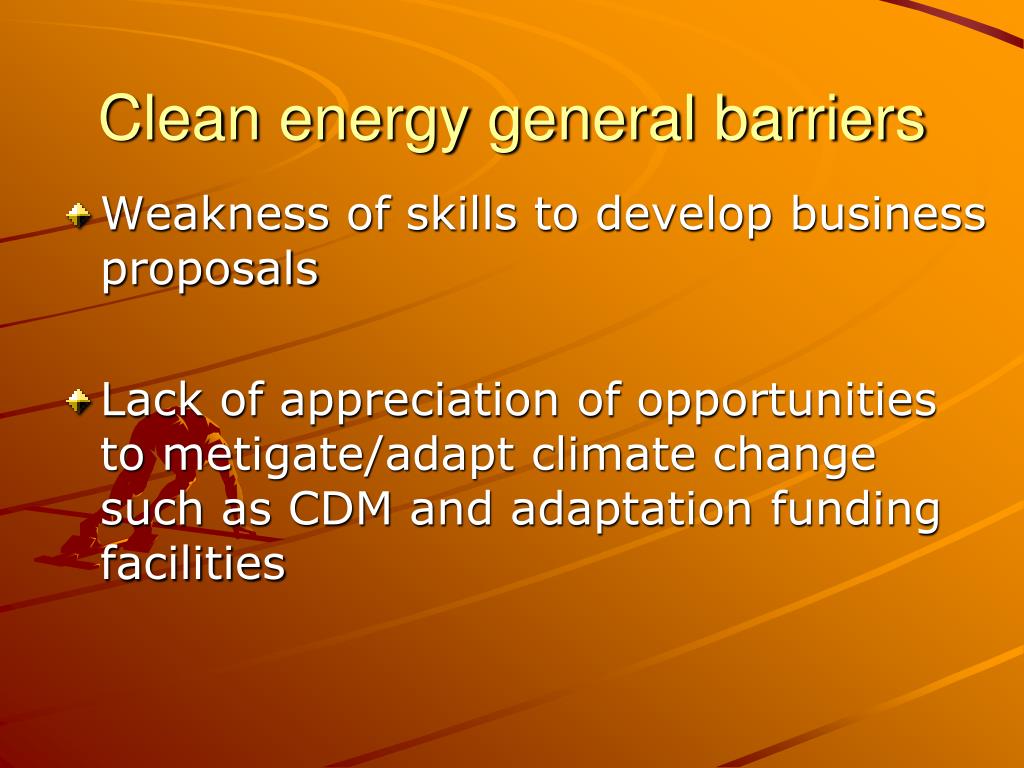 Clean energy general barriers

Weakness of skills to develop business proposals

Lack of appreciation of opportunities to metigate/adapt climate change such as CDM and adaptation funding facilities